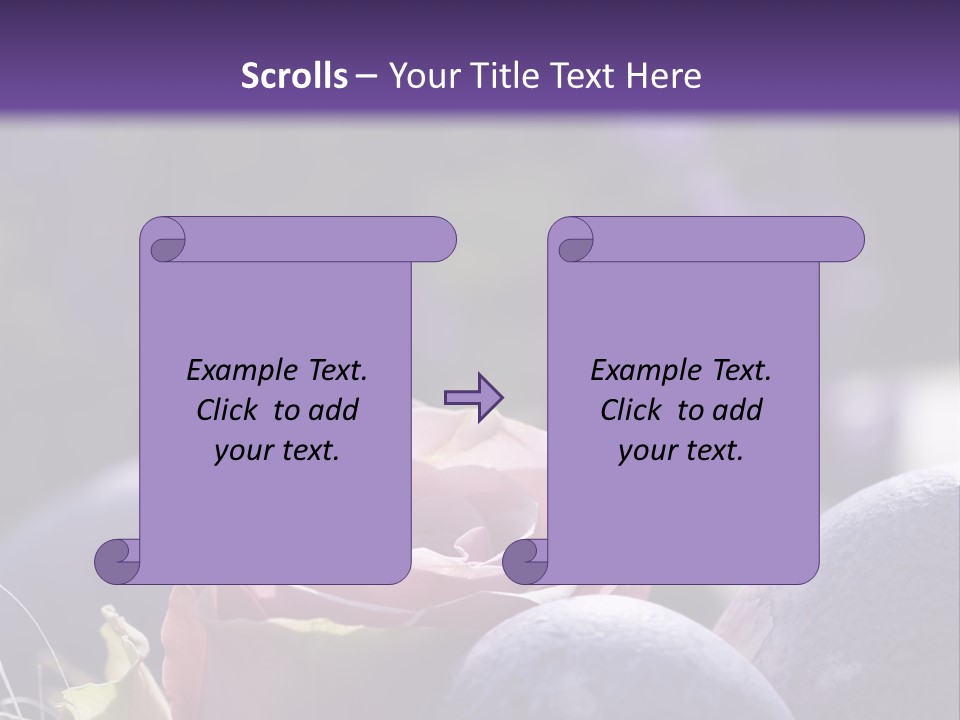 Scrolls – Your Title Text Here

Example Text. Click to add your text.

Example Text. Click to add your text.